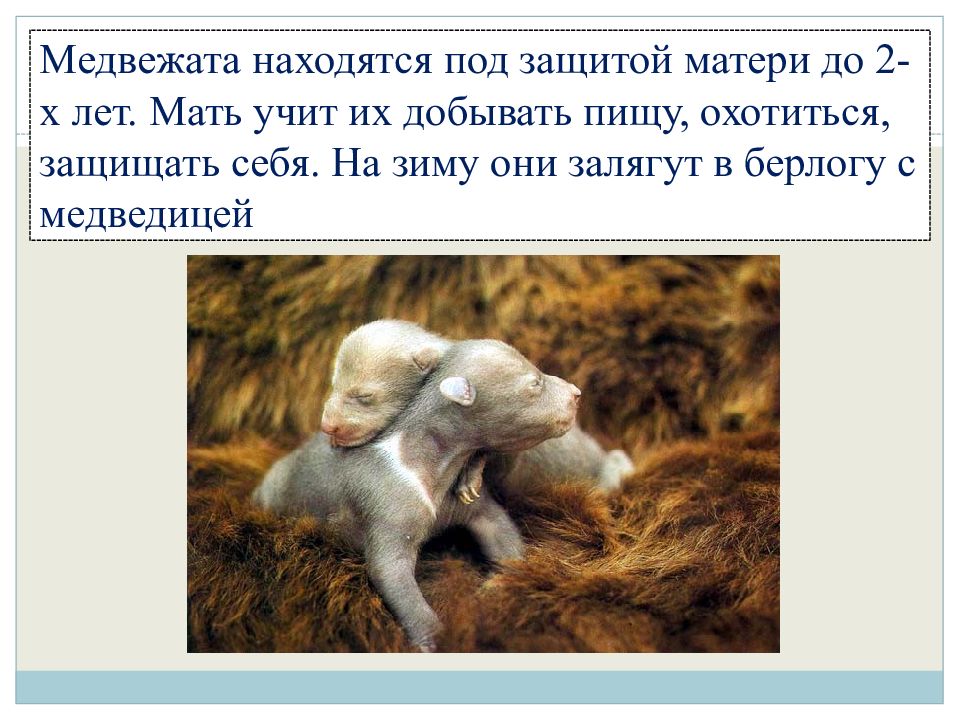 Медвежата находятся под защитой матери до 2-х лет. Мать учит их добывать пищу, охотиться, защищать себя. На зиму они залягут в берлогу с медведицей